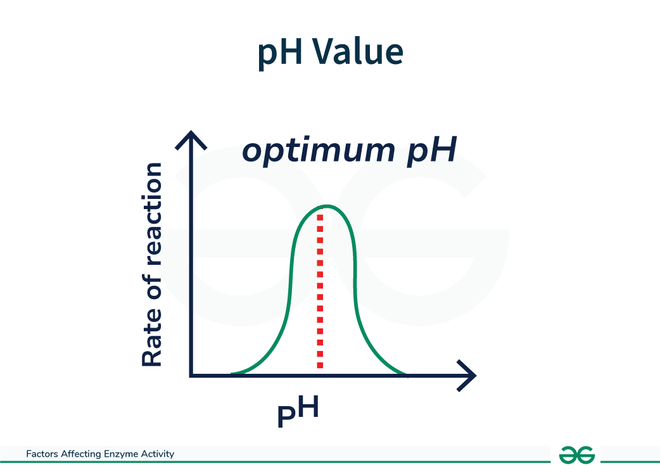 pH Value

optimum pH

Rate of reaction

pH

Factors Affecting Enzyme Activity